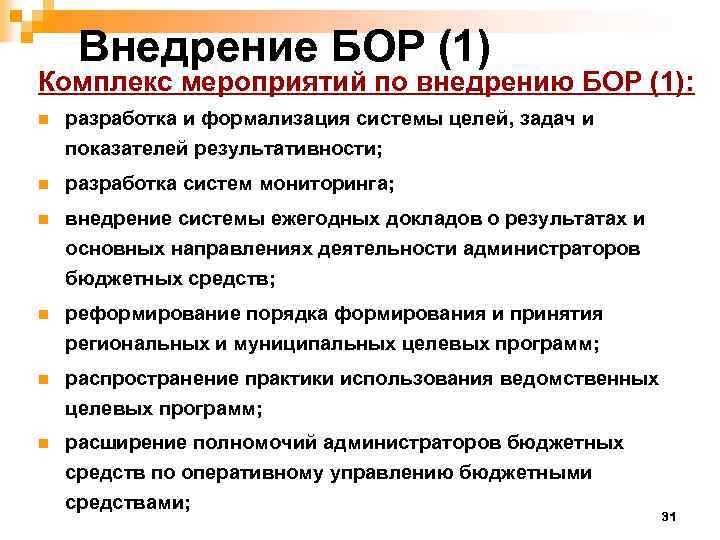 Внедрение БОР (1)

Комплекс мероприятий по внедрению БОР (1):

- разработка и формализация системы целей, задач и показателей результативности;
- разработка систем мониторинга;
- внедрение системы ежегодных докладов о результатах и основных направлениях деятельности администраторов бюджетных средств;
- реформирование порядка формирования и принятия региональных и муниципальных целевых программ;
- распространение практики использования ведомственных целевых программ;
- расширение полномочий администраторов бюджетных средств по оперативному управлению бюджетными средствами;

31